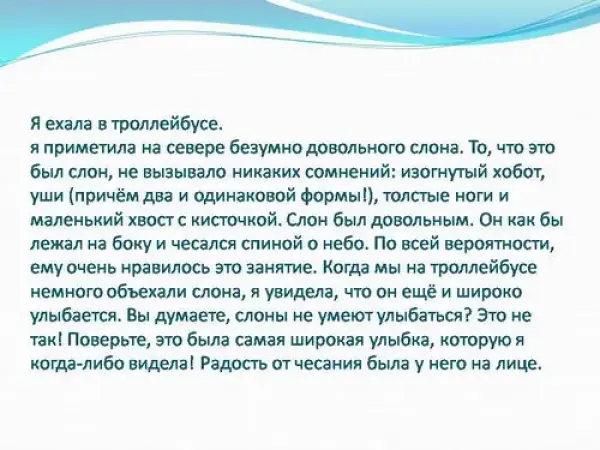 Я ехала в троллейбусе.
я приметила на севере безумно довольного слона. То, что это был слон, не вызывало никаких сомнений: изогнутый хобот, уши (причём два и одинаковой формы!), толстые ноги и маленький хвост с кисточкой. Слон был довольным. Он как бы лежал на боку и чесался спиной о небо. По всей вероятности, ему очень нравилось это занятие. Когда мы на троллейбусе немного объехали слона, я увидела, что он ещё и широко улыбается. Вы думаете, слоны не умеют улыбаться? Это не так! Поверьте, это была самая широкая улыбка, которую я когда-либо видела! Радость от чесания была у него на лице.